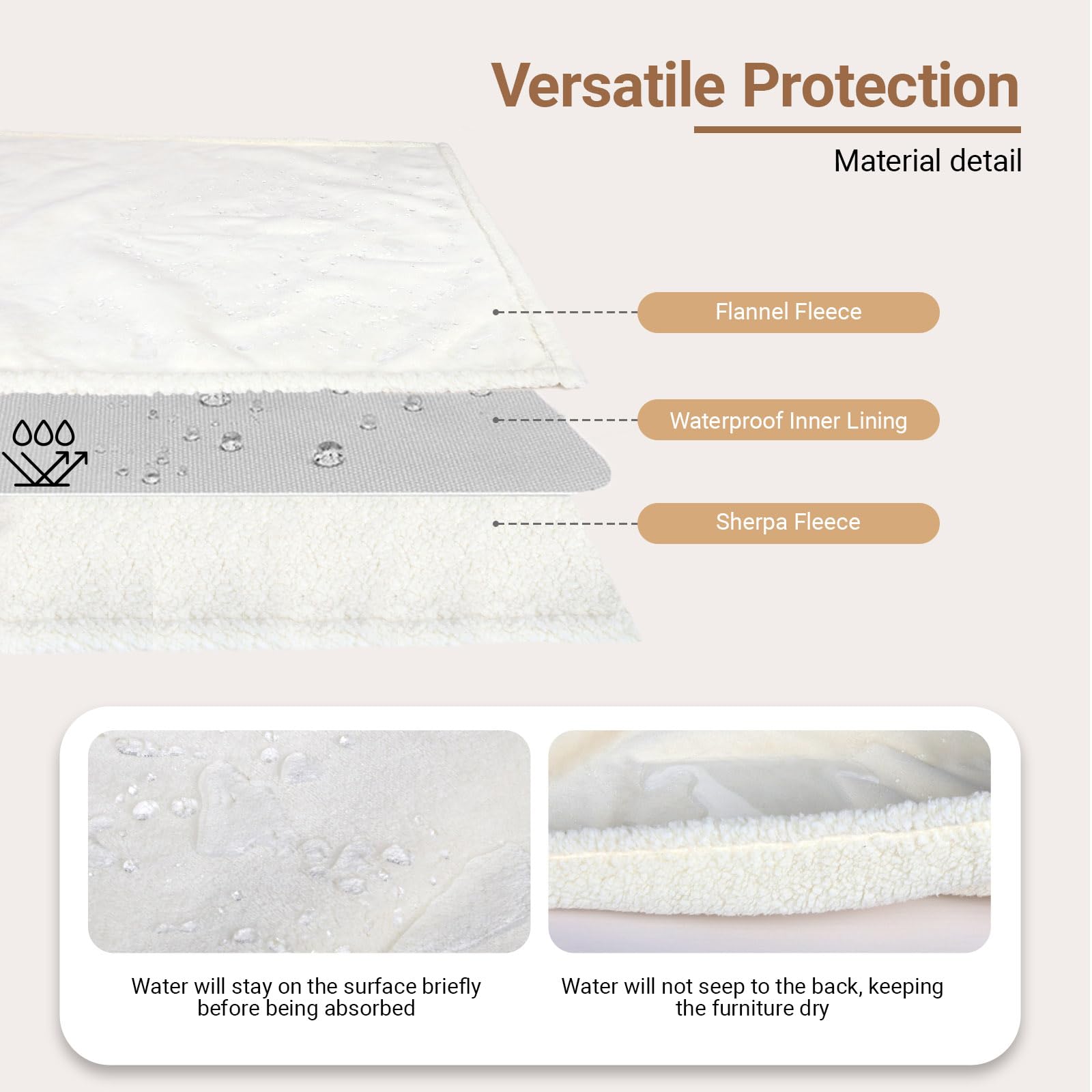 Versatile Protection

Material detail

Flannel Fleece

Waterproof Inner Lining

Sherpa Fleece

Water will stay on the surface briefly before being absorbed

Water will not seep to the back, keeping the furniture dry